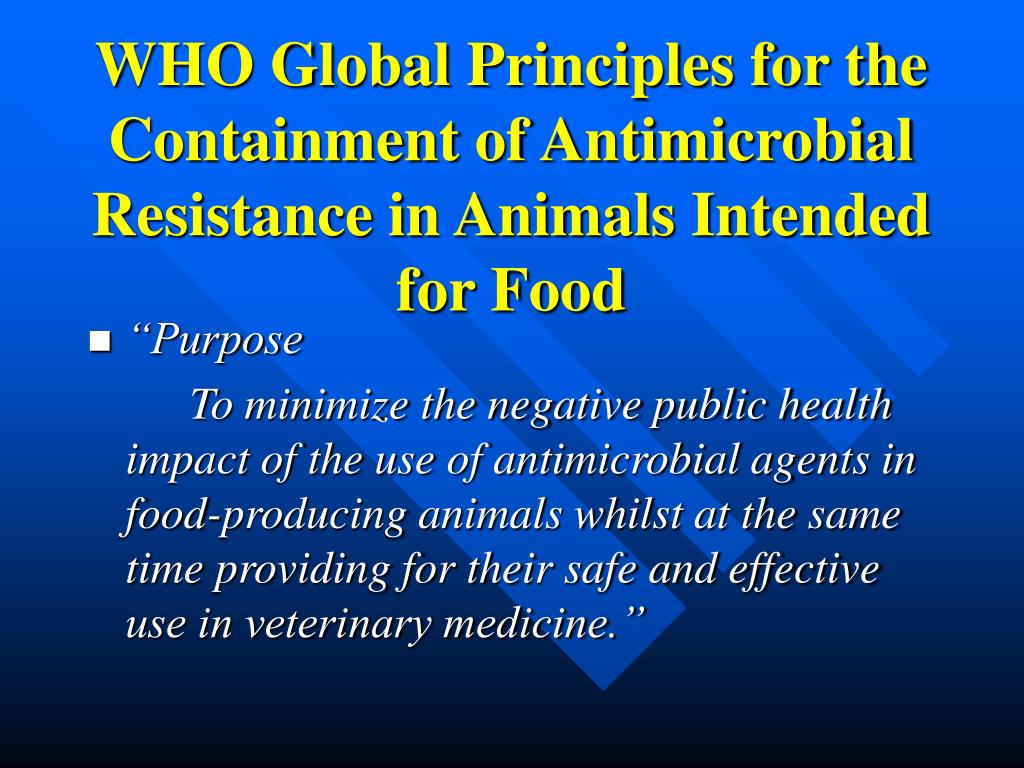 WHO Global Principles for the Containment of Antimicrobial Resistance in Animals Intended for Food

■ “Purpose

To minimize the negative public health impact of the use of antimicrobial agents in food-producing animals whilst at the same time providing for their safe and effective use in veterinary medicine.”